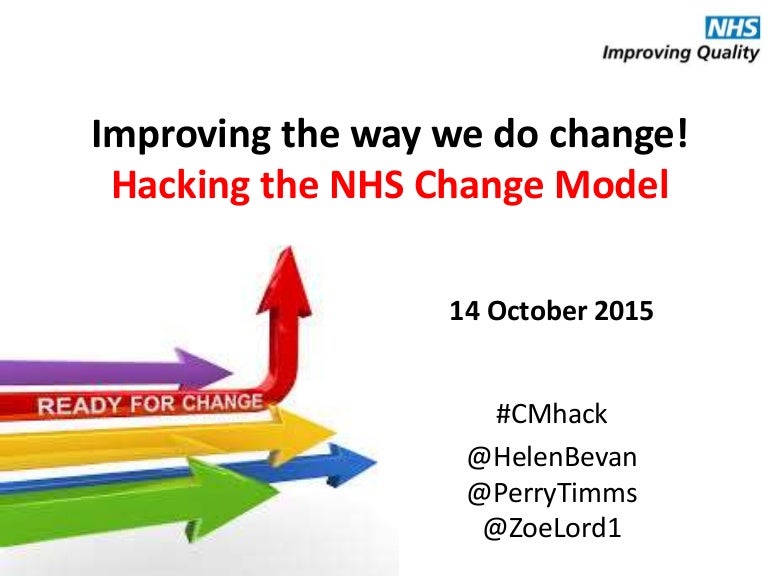 NHS
Improving Quality

Improving the way we do change!
Hacking the NHS Change Model

READY FOR CHANGE

14 October 2015

#CMhack

@HelenBevan
@PerryTimms
@ZoeLord1